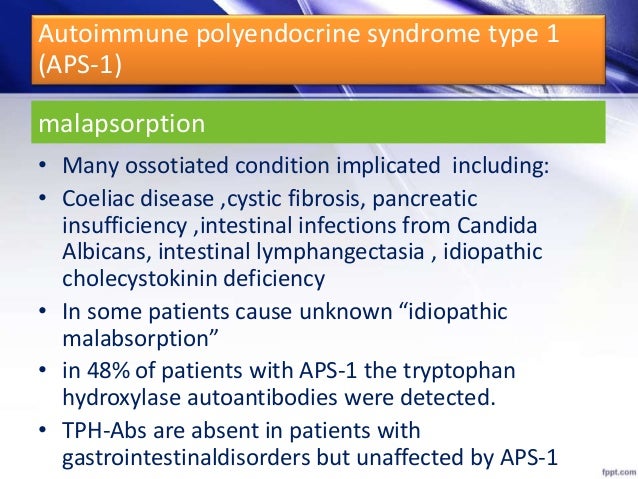 Autoimmune polyendocrine syndrome type 1 (APS-1)

malapsorption

• Many ossotiated condition implicated  including:
• Coeliac disease ,cystic fibrosis, pancreatic insufficiency ,intestinal infections from Candida Albicans, intestinal lymphangectasia , idiopathic cholecystokinin deficiency
• In some patients cause unknown "idiopathic malabsorption"
• in 48% of patients with APS-1 the tryptophan hydroxylase autoantibodies were detected.
• TPH-Abs are absent in patients with gastrointestinaldisorders but unaffected by APS-1

fppt.com